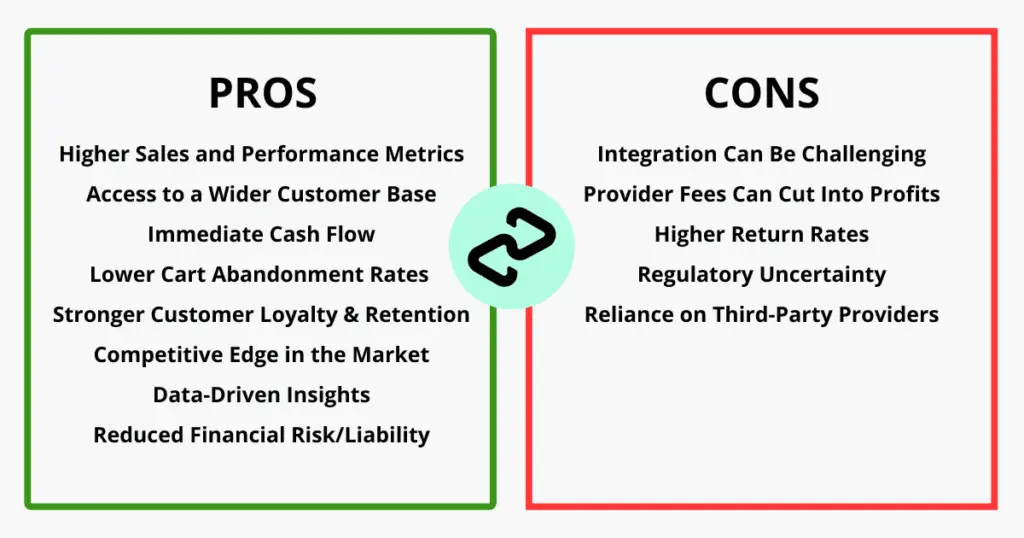 PROS

Higher Sales and Performance Metrics
Access to a Wider Customer Base
Immediate Cash Flow
Lower Cart Abandonment Rates
Stronger Customer Loyalty & Retention
Competitive Edge in the Market
Data-Driven Insights
Reduced Financial Risk/Liability

CONS

Integration Can Be Challenging
Provider Fees Can Cut Into Profits
Higher Return Rates
Regulatory Uncertainty
Reliance on Third-Party Providers